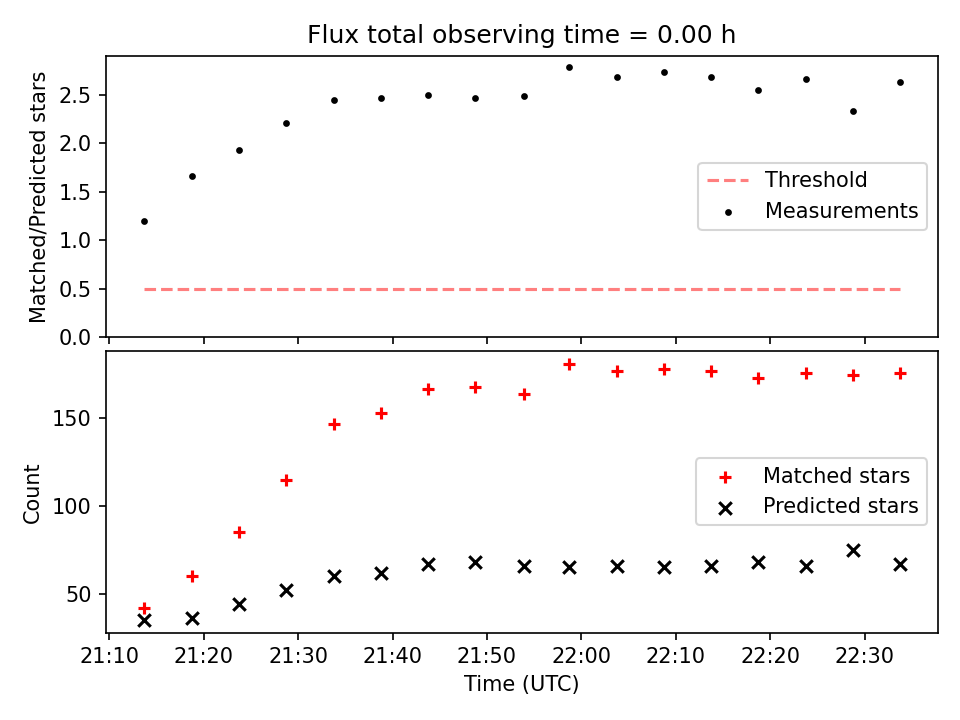 Flux total observing time = 0.00 h

Matched/Predicted stars

2.5
2.0
1.5
1.0
0.5
0.0

Threshold
Measurements

Count

150
100
50

Matched stars
Predicted stars

21:10
21:20
21:30
21:40
21:50
22:00
22:10
22:20
22:30

Time (UTC)